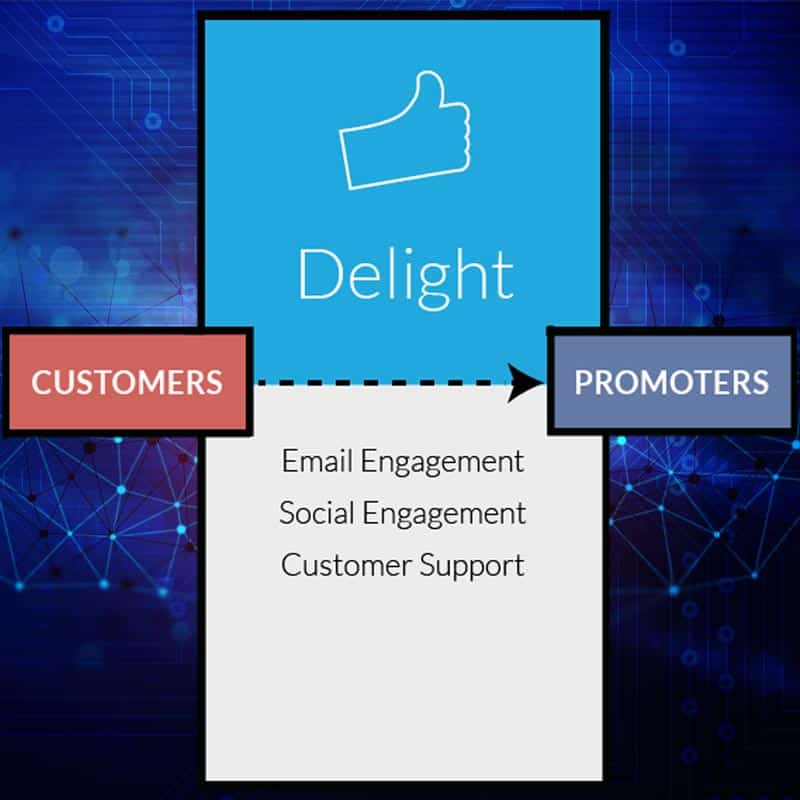 Delight

CUSTOMERS

PROMOTERS

Email Engagement
Social Engagement
Customer Support